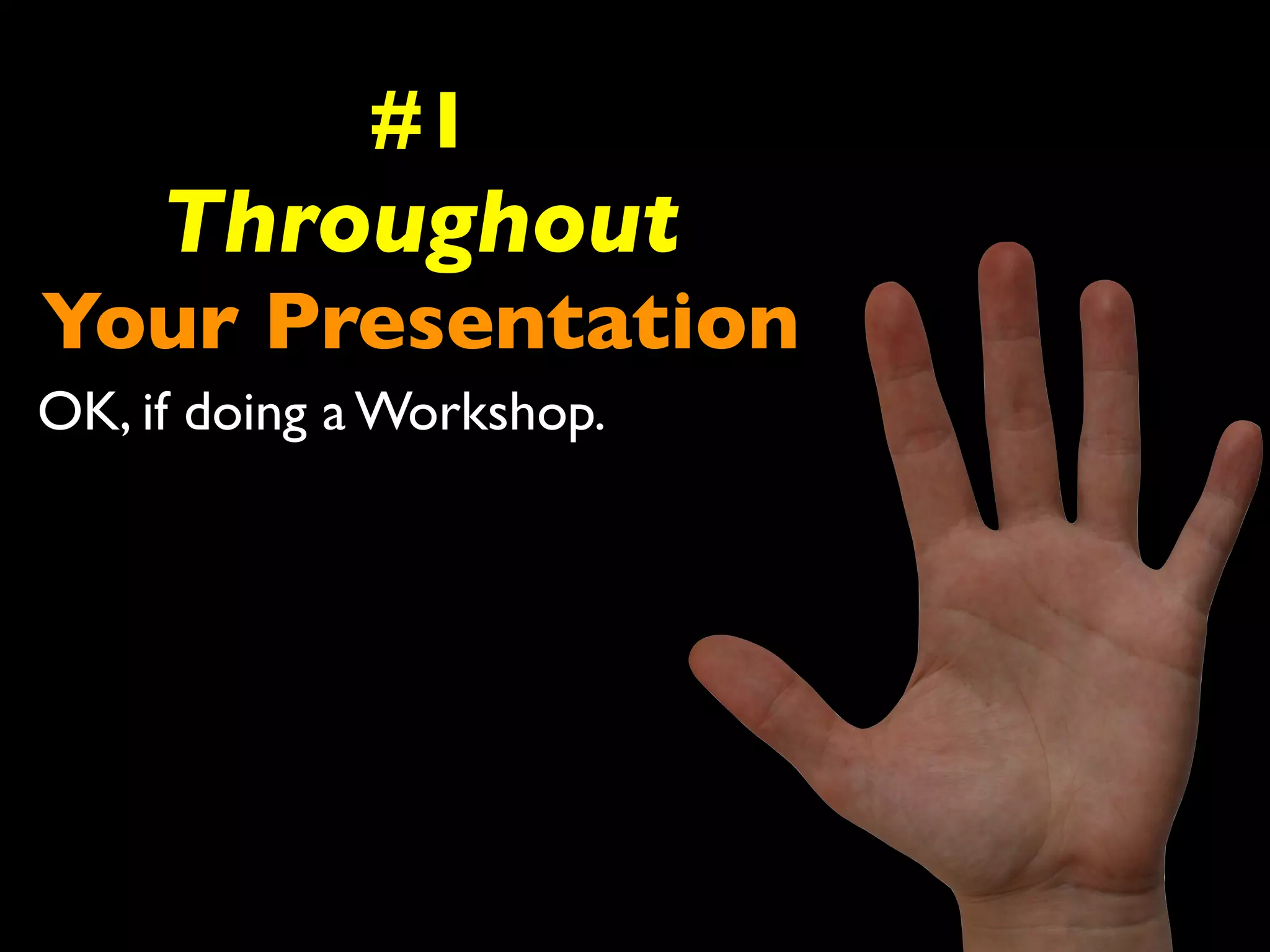 #1

Throughout

Your Presentation

OK, if doing a Workshop.